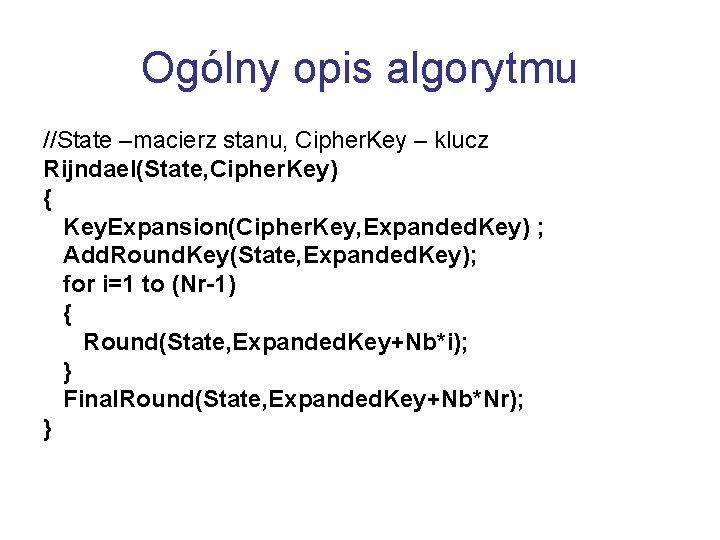 Ogólny opis algorytmu

//State –macierz stanu, CipherKey – klucz
Rijndael(State,CipherKey)
{
KeyExpansion(CipherKey,ExpandedKey) ;
AddRoundKey(State,ExpandedKey);
for i=1 to (Nr-1)
{
Round(State,ExpandedKey+Nb*i);
}
FinalRound(State,ExpandedKey+Nb*Nr);
}